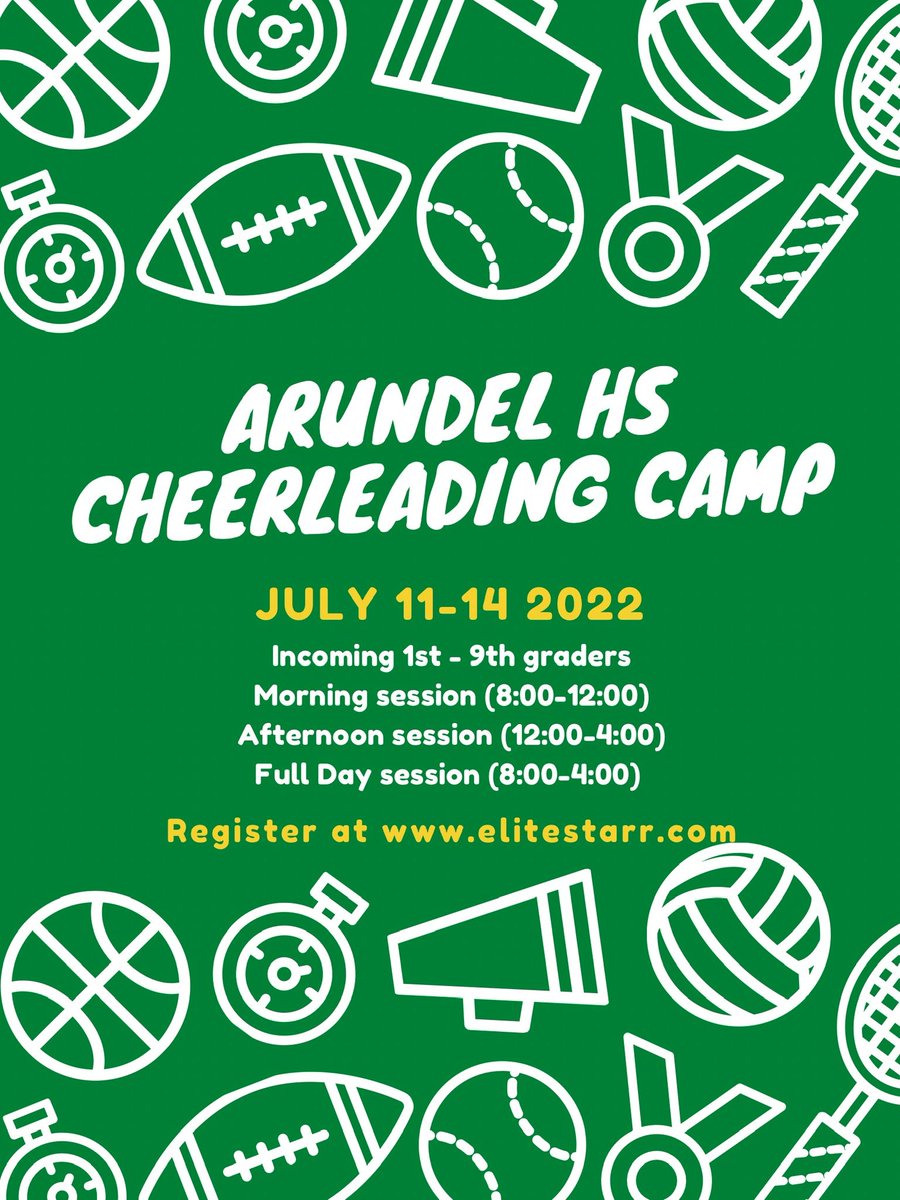 ARUNDEL HS CHEERLEADING CAMP

JULY 11-14 2022

Incoming 1st - 9th graders
Morning session (8:00-12:00)
Afternoon session (12:00-4:00)
Full Day session (8:00-4:00)

Register at www.elitestarr.com